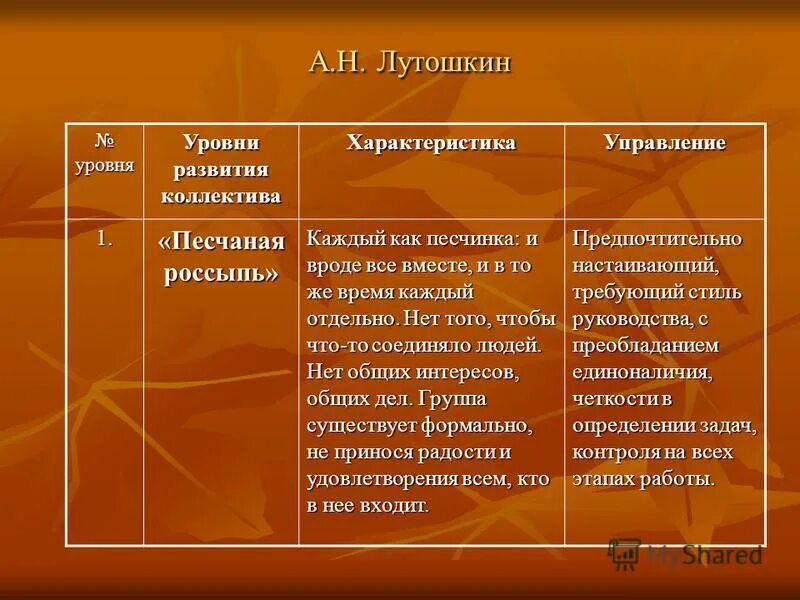 А.Н. Лутошкин

| № уровня | Уровни развития коллектива | Характеристика | Управление |
|---|---|---|---|
| 1. | «Песчаная россыпь» | Каждый как песчинка: и вроде все вместе, и в то же время каждый отдельно. Нет того, чтобы что-то соединяло людей. Нет общих интересов, общих дел. Группа существует формально, не принося радости и удовлетворения всем, кто в нее входит. | Предпочтительно настаивающий, требующий стиль руководства, с преобладанием единоналичия, четкости в определении задач, контроля на всех этапах работы. |

MyShared